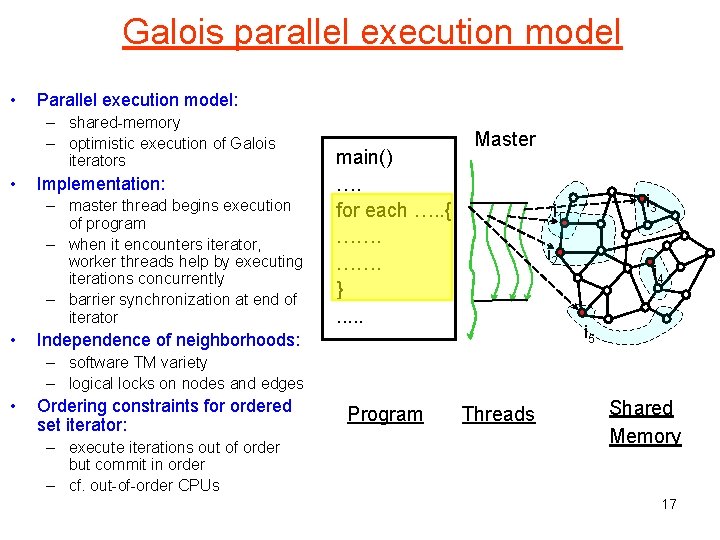 Galois parallel execution model

• Parallel execution model:
– shared-memory
– optimistic execution of Galois iterators
• Implementation:
– master thread begins execution of program
– when it encounters iterator, worker threads help by executing iterations concurrently
– barrier synchronization at end of iterator
• Independence of neighborhoods:
– software TM variety
– logical locks on nodes and edges
• Ordering constraints for ordered set iterator:
– execute iterations out of order but commit in order
– cf. out-of-order CPUs

main()
….
for each …..{
…….
…….
}
.....

Master

$i_1$
$i_2$
$i_3$
$i_4$
$i_5$

Program

Threads

Shared Memory

17